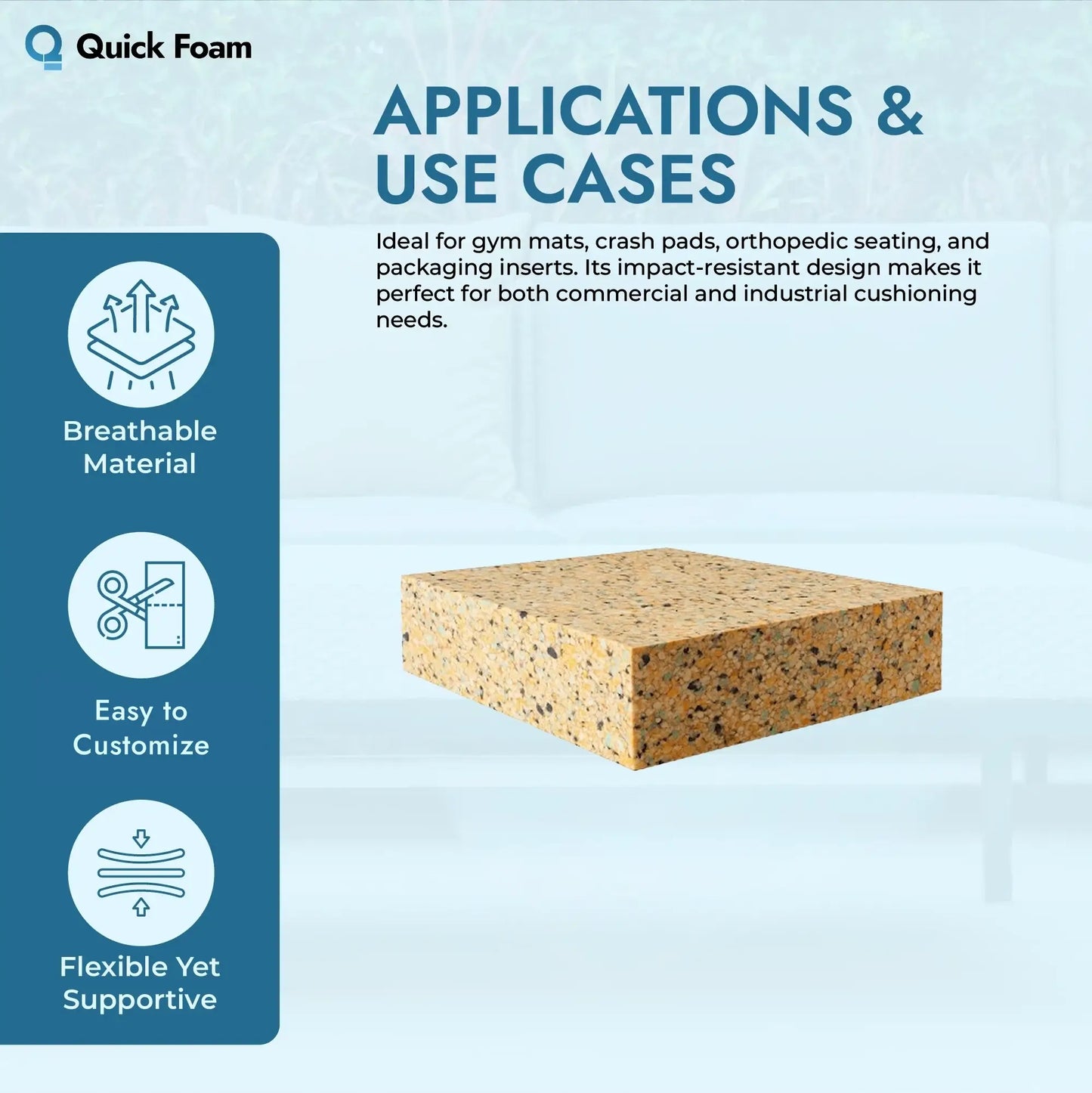 Quick Foam

APPLICATIONS & USE CASES

Ideal for gym mats, crash pads, orthopedic seating, and packaging inserts. Its impact-resistant design makes it perfect for both commercial and industrial cushioning needs.

Breathable Material

Easy to Customize

Flexible Yet Supportive